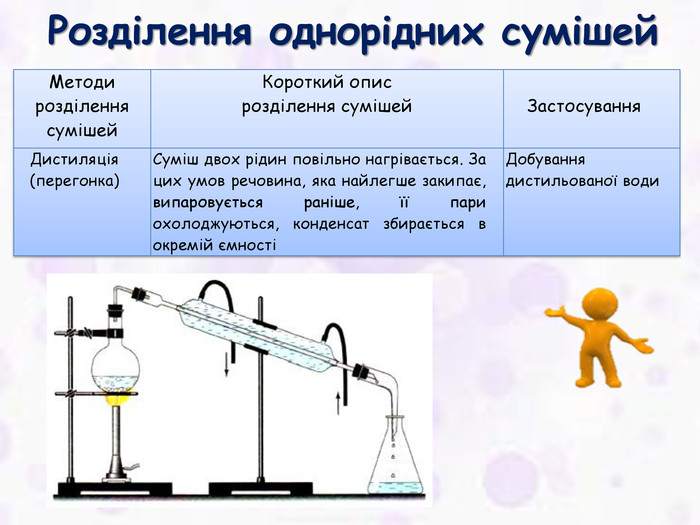 Розділення однорідних сумішей

| Методи розділення сумішей | Короткий опис розділення сумішей | Застосування |
|---|---|---|
| Дистиляція (перегонка) | Суміш двох рідин повільно нагрівається. За цих умов речовина, яка найлегше закипає, випаровується раніше, її пари охолоджуються, конденсат збирається в окремій ємності | Добування дистильованої води |